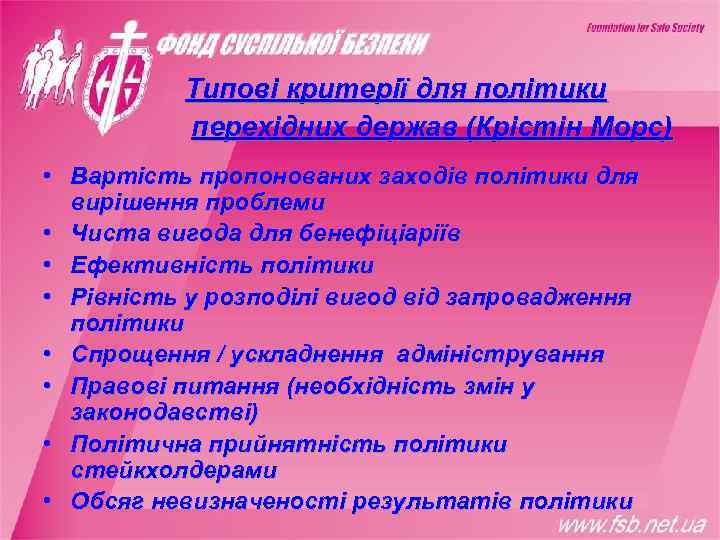 ФОНД СУСПІЛЬНОЇ БЕЗПЕКИ

Foundation for Safe Society

Типові критерії для політики перехідних держав (Крістін Морс)

• Вартість пропонованих заходів політики для вирішення проблеми
• Чиста вигода для бенефіціаріїв
• Ефективність політики
• Рівність у розподілі вигод від запровадження політики
• Спрощення / ускладнення адміністрування
• Правові питання (необхідність змін у законодавстві)
• Політична прийнятність політики стейкхолдерами
• Обсяг невизначеності результатів політики

www.fsb.net.ua